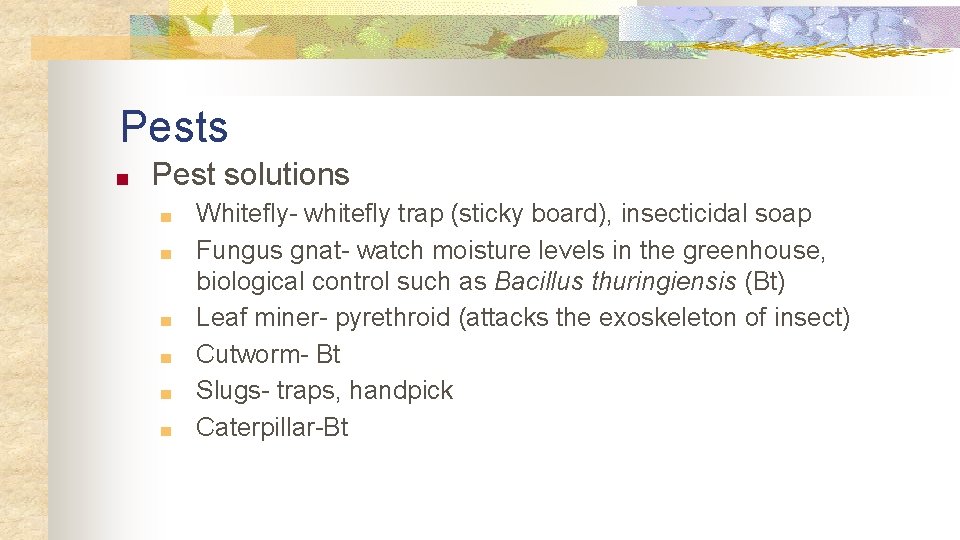 Pests

Pest solutions

Whitefly- whitefly trap (sticky board), insecticidal soap

Fungus gnat- watch moisture levels in the greenhouse, biological control such as Bacillus thuringiensis (Bt)

Leaf miner- pyrethroid (attacks the exoskeleton of insect)

Cutworm- Bt

Slugs- traps, handpick

Caterpillar-Bt